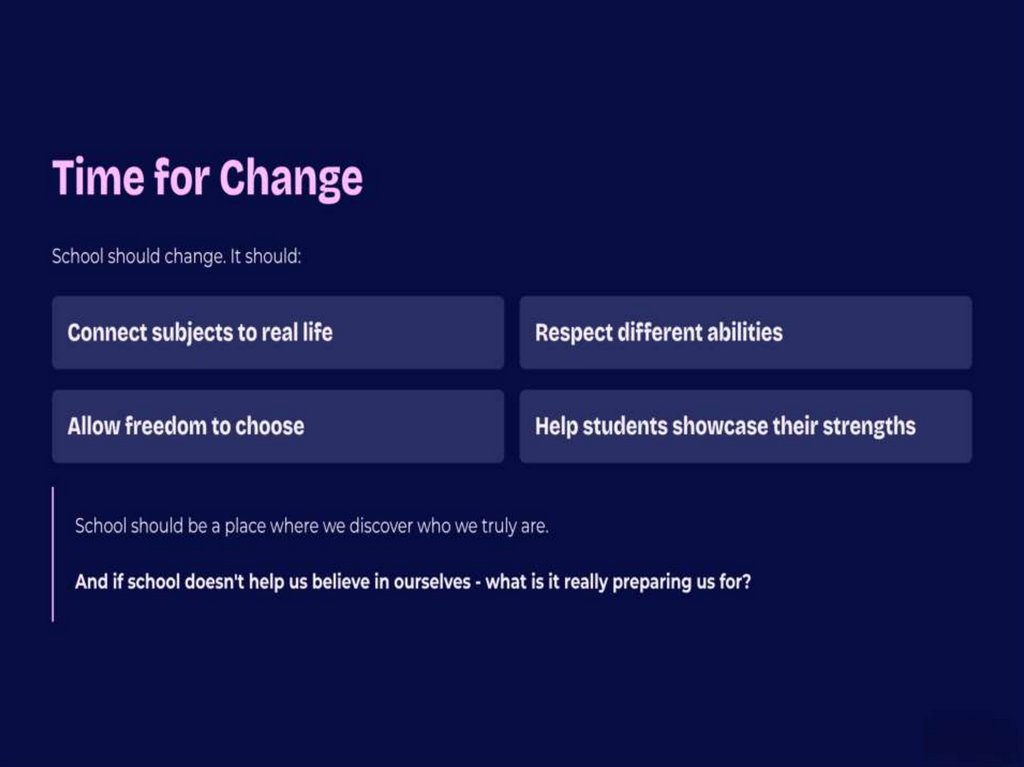 Time for Change

School should change. It should:

Connect subjects to real life

Respect different abilities

Allow freedom to choose

Help students showcase their strengths

School should be a place where we discover who we truly are.

And if school doesn't help us believe in ourselves - what is it really preparing us for?